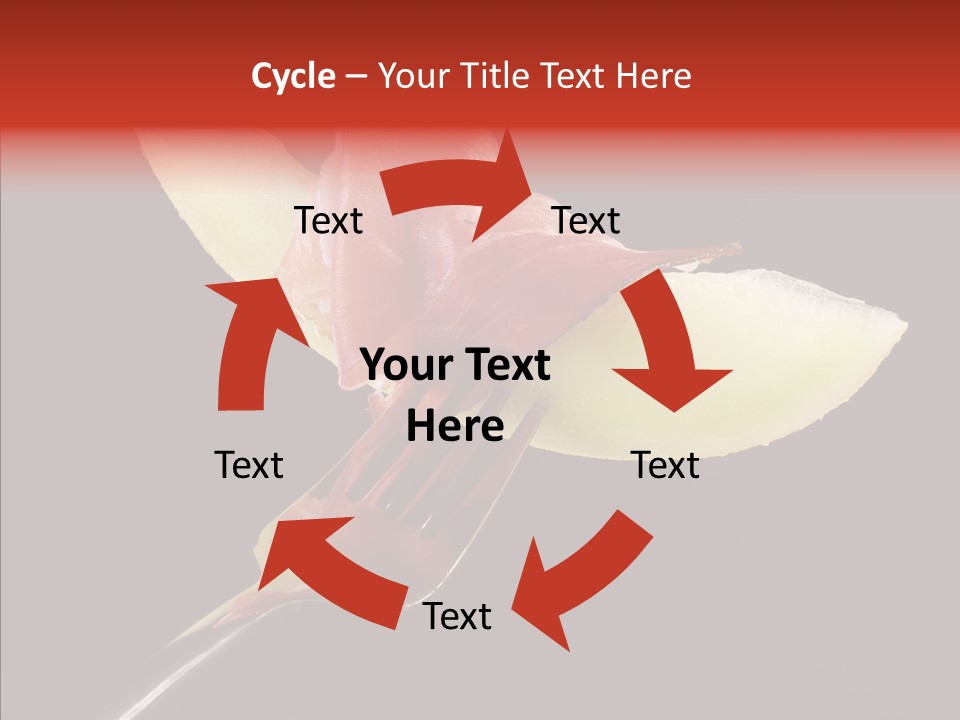 Cycle – Your Title Text Here

Text

Text

Your Text Here

Text

Text

Text